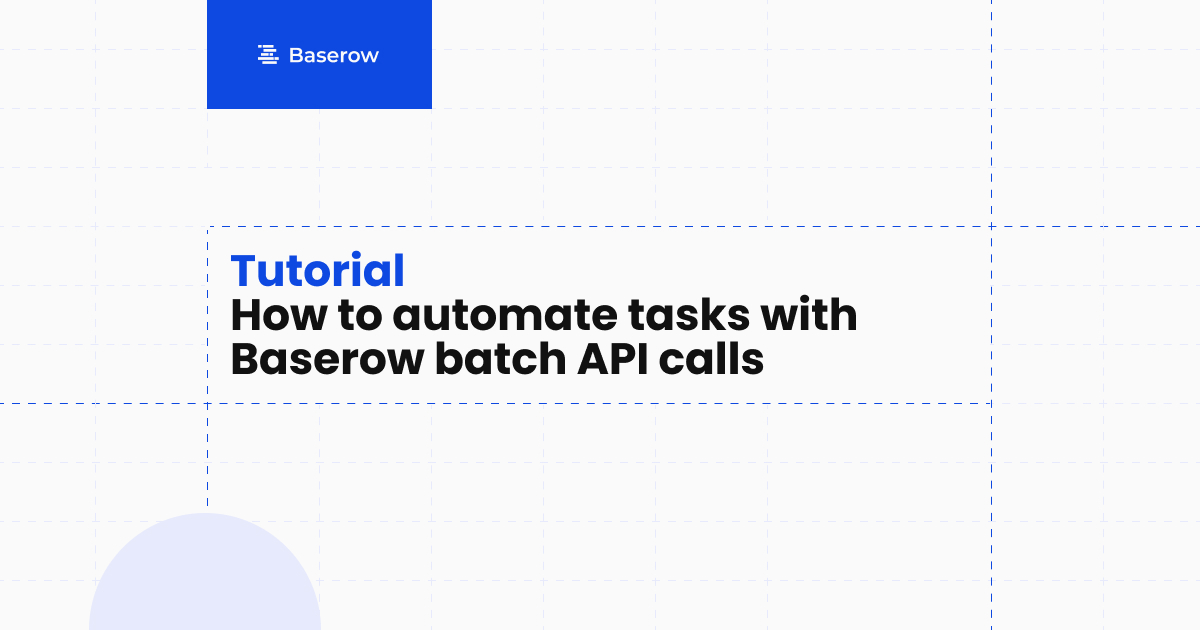 Baserow

Tutorial
How to automate tasks with Baserow batch API calls